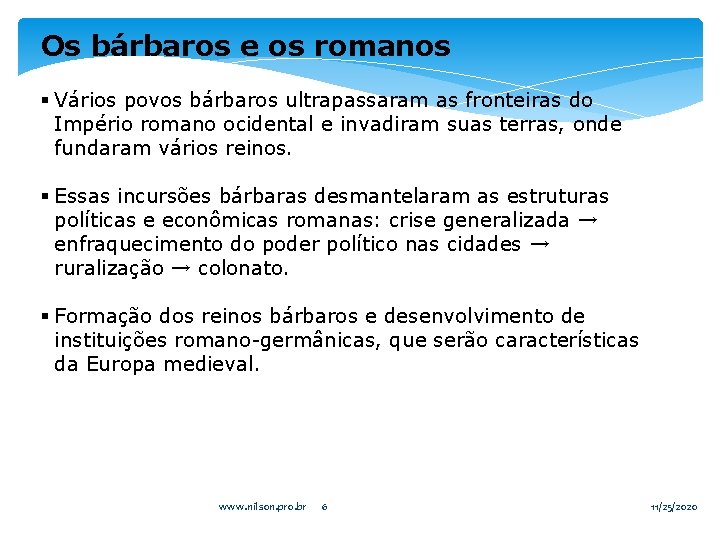 Os bárbaros e os romanos

▪ Vários povos bárbaros ultrapassaram as fronteiras do Império romano ocidental e invadiram suas terras, onde fundaram vários reinos.

▪ Essas incursões bárbaras desmantelaram as estruturas políticas e econômicas romanas: crise generalizada → enfraquecimento do poder político nas cidades → ruralização → colonato.

▪ Formação dos reinos bárbaros e desenvolvimento de instituições romano-germânicas, que serão características da Europa medieval.

www.nilson.pro.br 6

11/25/2020